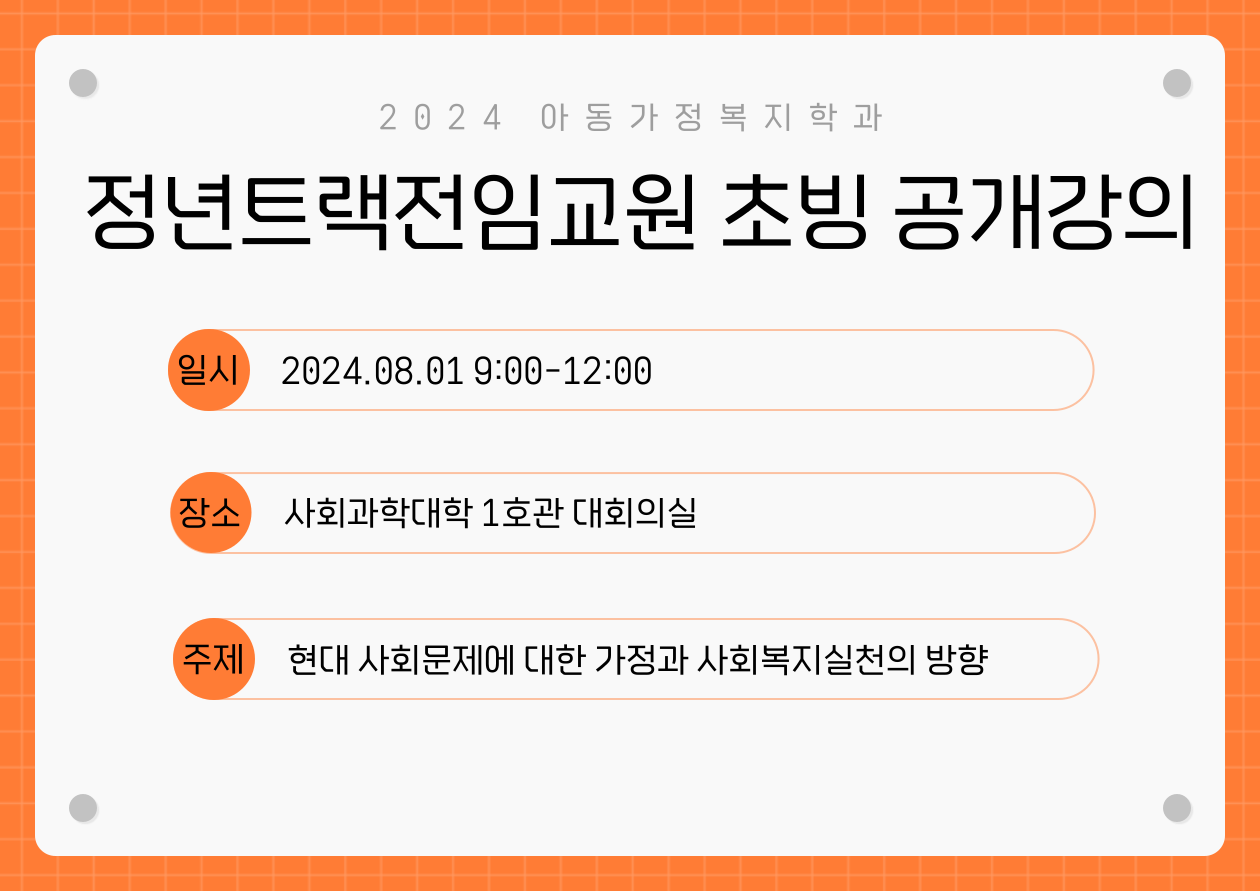 2024 아동가정복지학과

정년트랙전임교원 초빙 공개강의

일시 2024.08.01 9:00-12:00

장소 사회과학대학 1호관 대회의실

주제 현대 사회문제에 대한 가정과 사회복지실천의 방향